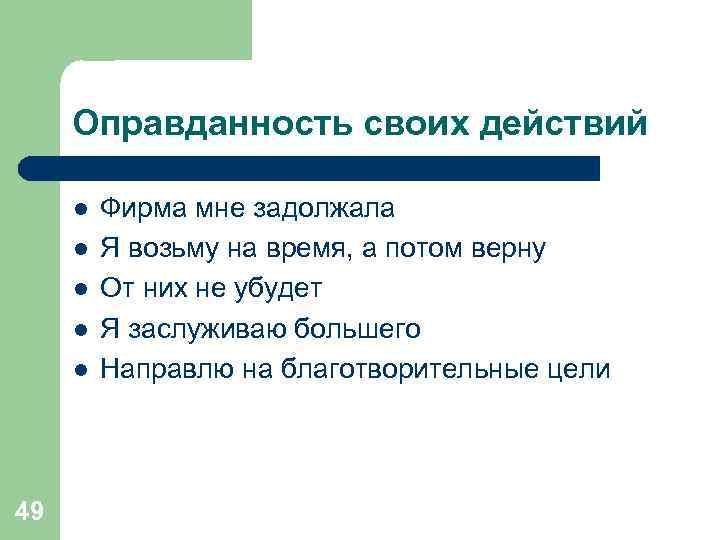 Оправданность своих действий

- Фирма мне задолжала
- Я возьму на время, а потом верну
- От них не убудет
- Я заслуживаю большего
- Направлю на благотворительные цели

49